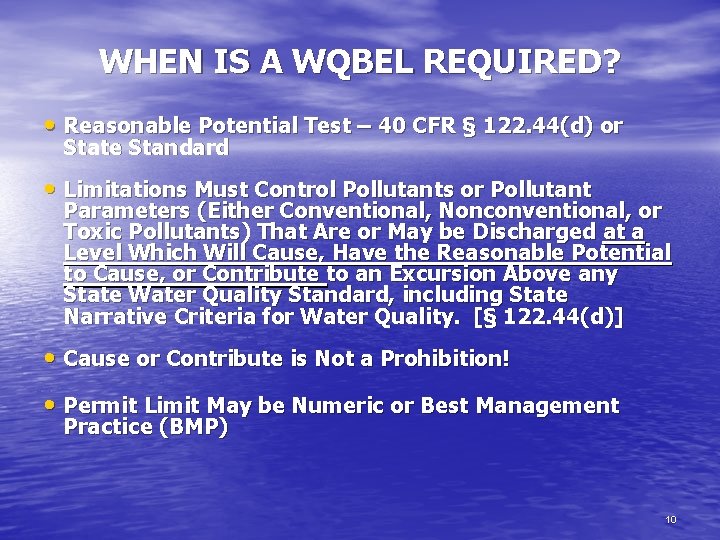 WHEN IS A WQBEL REQUIRED?

• Reasonable Potential Test – 40 CFR § 122.44(d) or State Standard

• Limitations Must Control Pollutants or Pollutant Parameters (Either Conventional, Nonconventional, or Toxic Pollutants) That Are or May be Discharged at a Level Which Will Cause, Have the Reasonable Potential to Cause, or Contribute to an Excursion Above any State Water Quality Standard, including State Narrative Criteria for Water Quality. [§ 122.44(d)]

• Cause or Contribute is Not a Prohibition!

• Permit Limit May be Numeric or Best Management Practice (BMP)

10